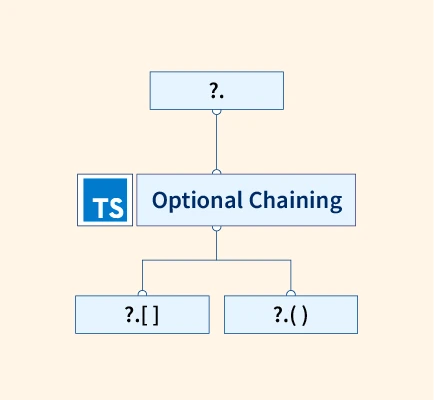 ?.

TS Optional Chaining

?.[ ]

?.( )